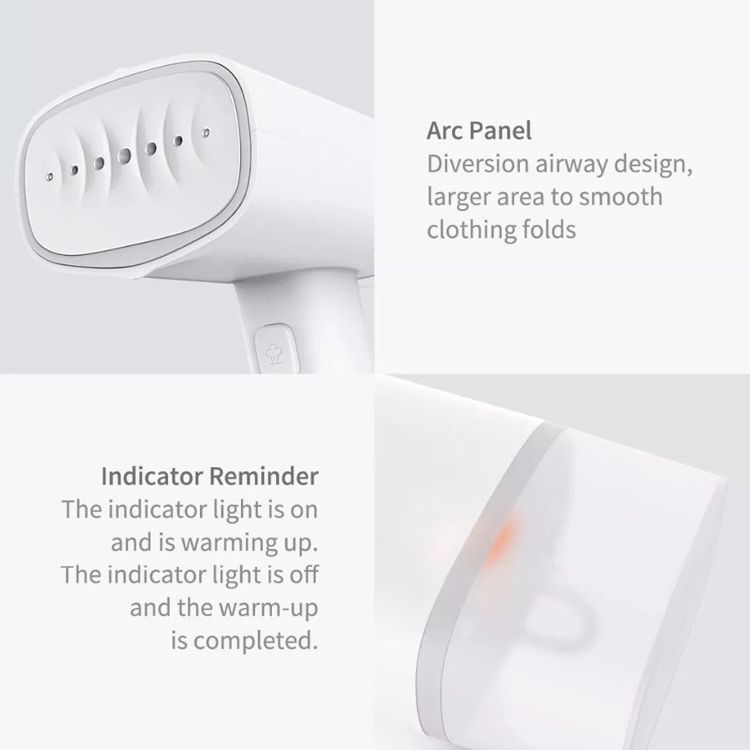 Arc Panel
Diversion airway design, larger area to smooth clothing folds

Indicator Reminder
The indicator light is on and is warming up. The indicator light is off and the warm-up is completed.